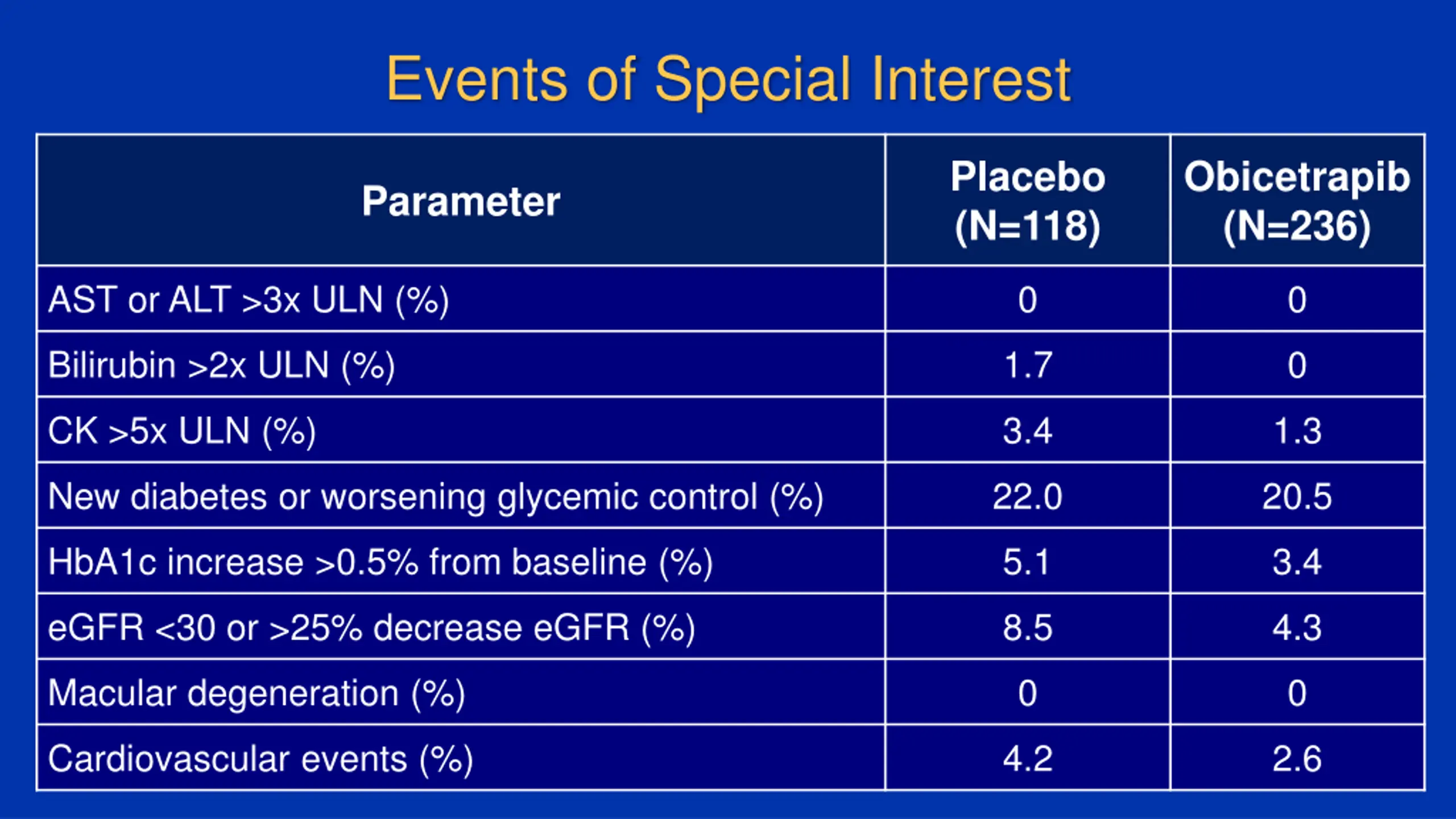 Events of Special Interest

| Parameter | Placebo (N=118) | Obicetrapib (N=236) |
|---|---|---|
| AST or ALT >3x ULN (%) | 0 | 0 |
| Bilirubin >2x ULN (%) | 1.7 | 0 |
| CK >5x ULN (%) | 3.4 | 1.3 |
| New diabetes or worsening glycemic control (%) | 22.0 | 20.5 |
| HbA1c increase >0.5% from baseline (%) | 5.1 | 3.4 |
| eGFR <30 or >25% decrease eGFR (%) | 8.5 | 4.3 |
| Macular degeneration (%) | 0 | 0 |
| Cardiovascular events (%) | 4.2 | 2.6 |